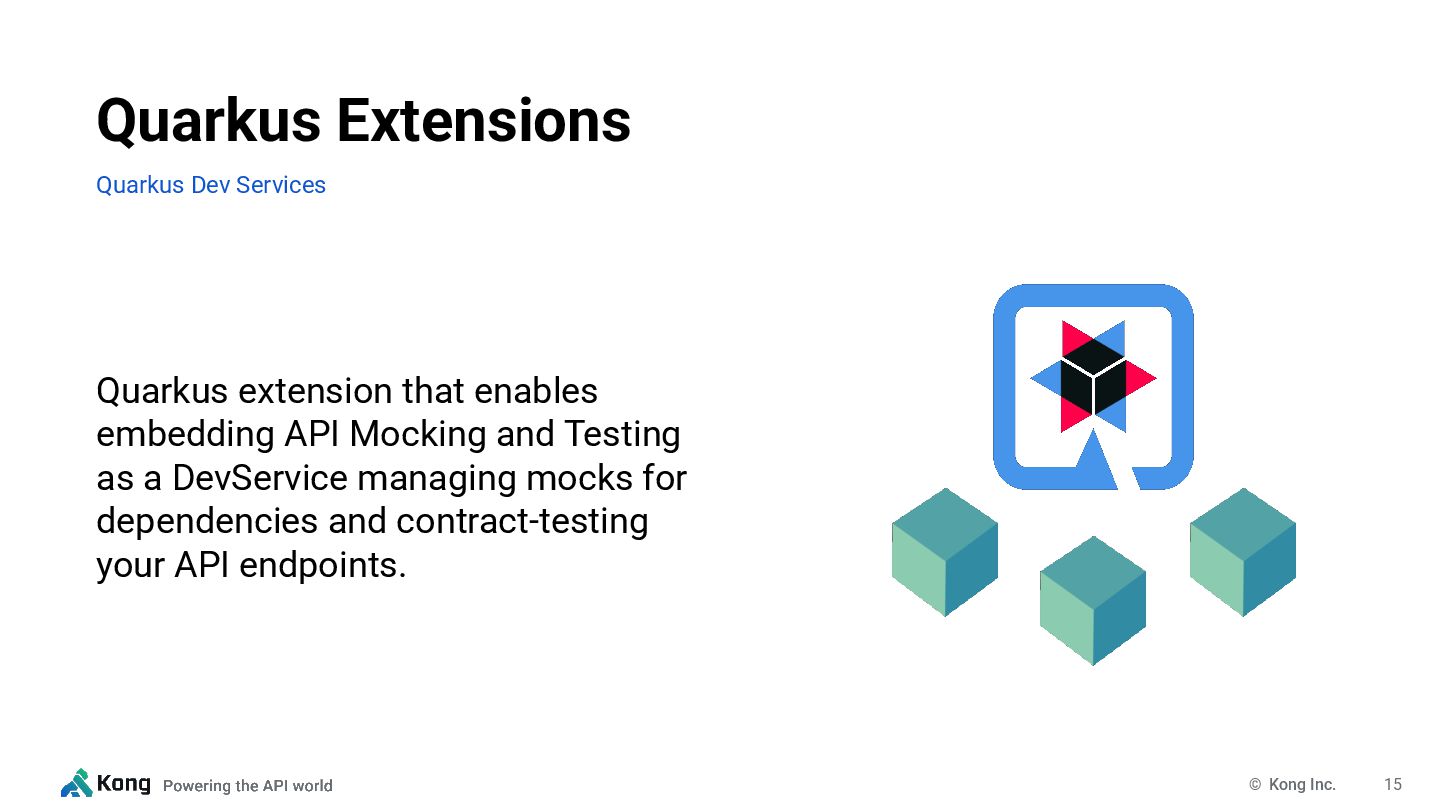 Quarkus Extensions

Quarkus Dev Services

Quarkus extension that enables embedding API Mocking and Testing as a DevService managing mocks for dependencies and contract-testing your API endpoints.

Kong Powering the API world

© Kong Inc. 15